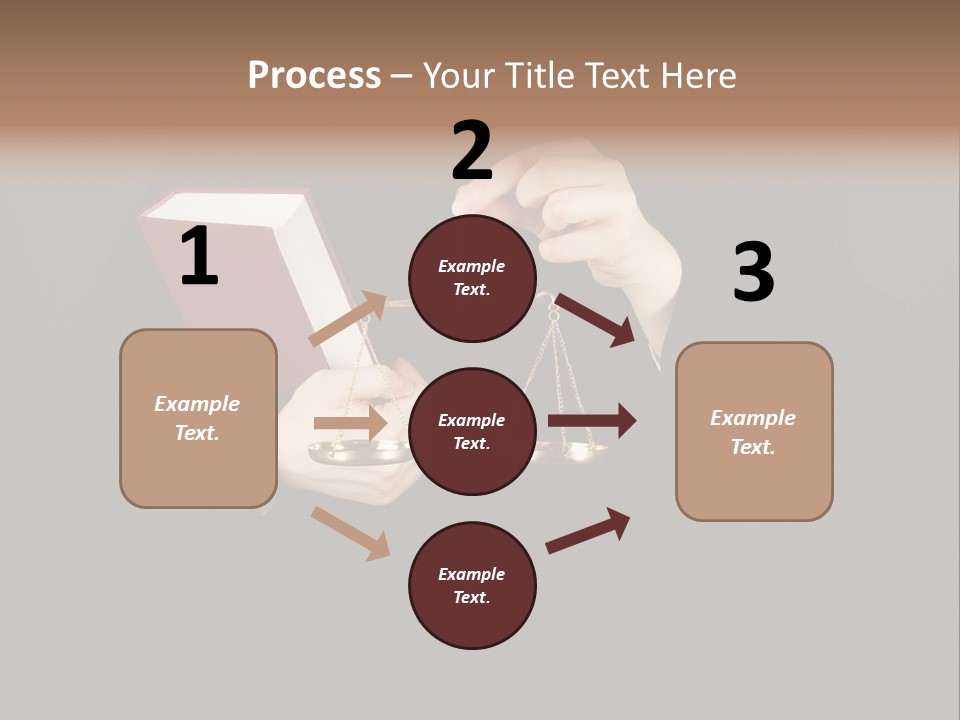 Process – Your Title Text Here

1

Example Text.

2

Example Text.

Example Text.

Example Text.

3

Example Text.